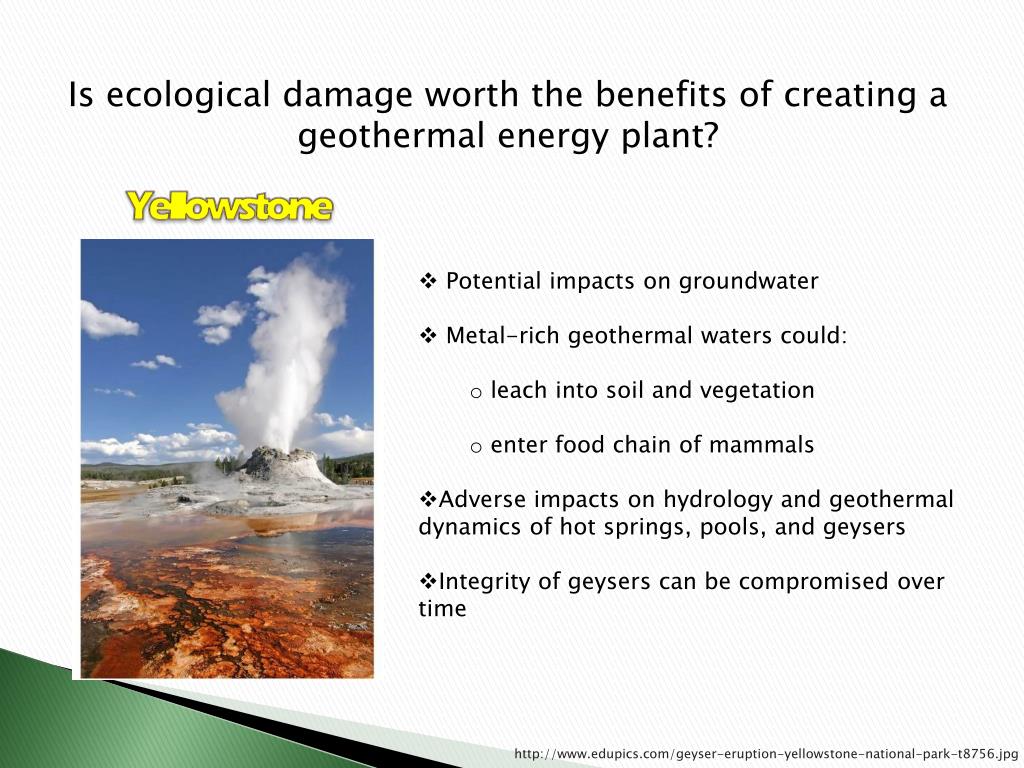 Is ecological damage worth the benefits of creating a geothermal energy plant?

Yellowstone

❖ Potential impacts on groundwater

❖ Metal-rich geothermal waters could:

o leach into soil and vegetation

o enter food chain of mammals

❖Adverse impacts on hydrology and geothermal dynamics of hot springs, pools, and geysers

❖Integrity of geysers can be compromised over time

http://www.edupics.com/geyser-eruption-yellowstone-national-park-t8756.jpg